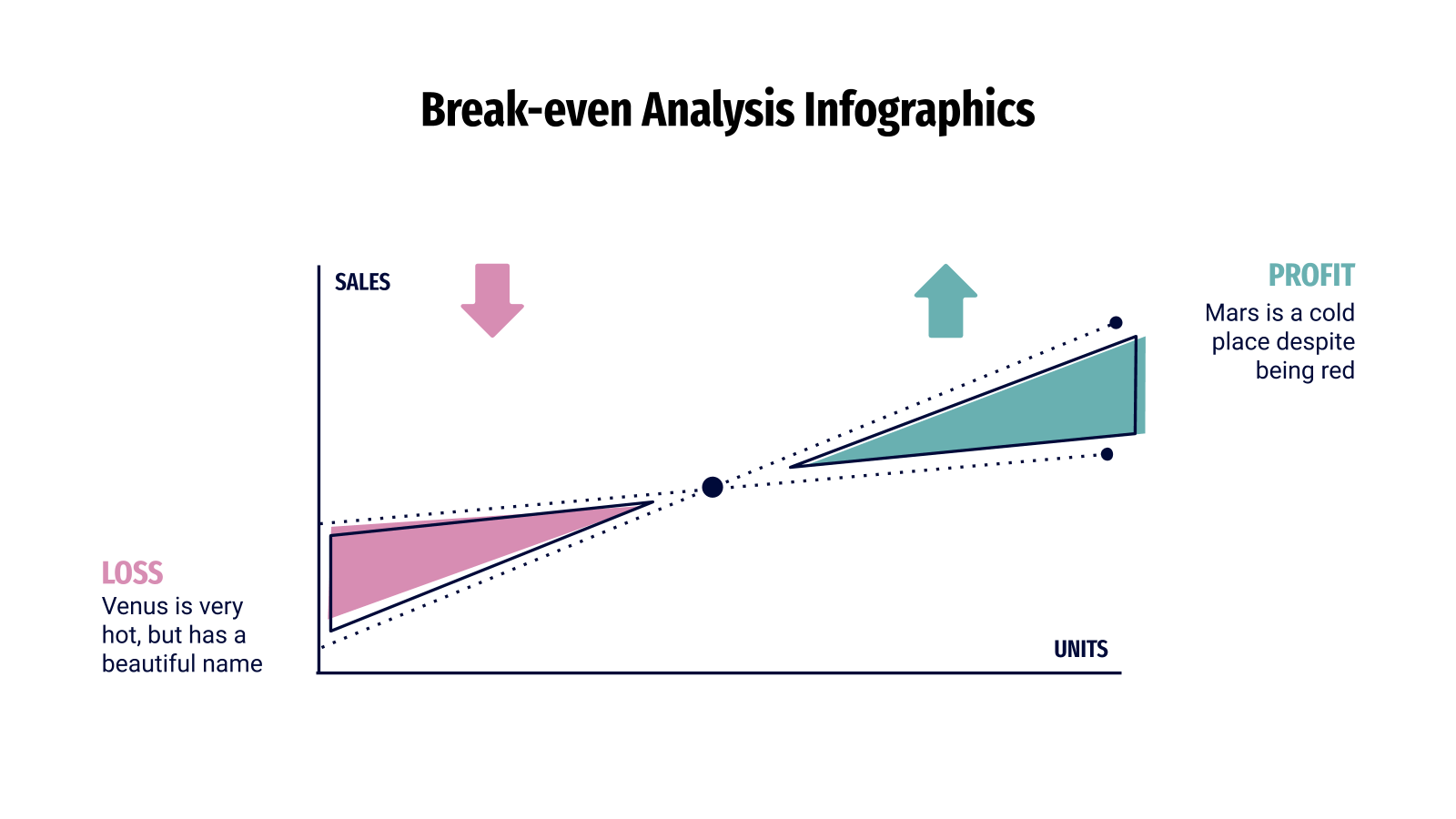 Break-even Analysis Infographics

SALES

PROFIT
Mars is a cold place despite being red

LOSS
Venus is very hot, but has a beautiful name

UNITS